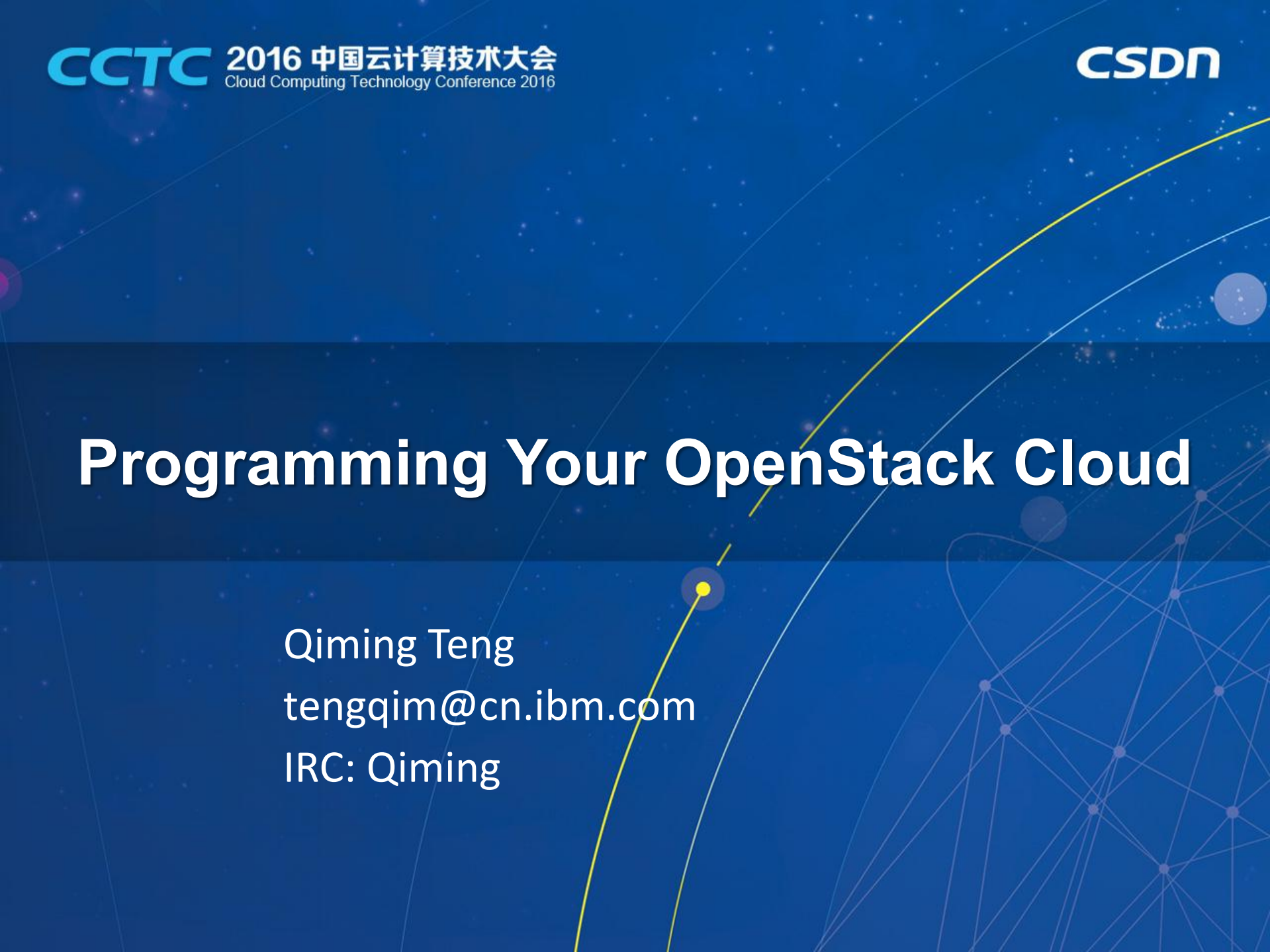 CCTC 2016 中国云计算技术大会
Cloud Computing Technology Conference 2016

CSDN

Programming Your OpenStack Cloud

Qiming Teng
tengqim@cn.ibm.com
IRC: Qiming